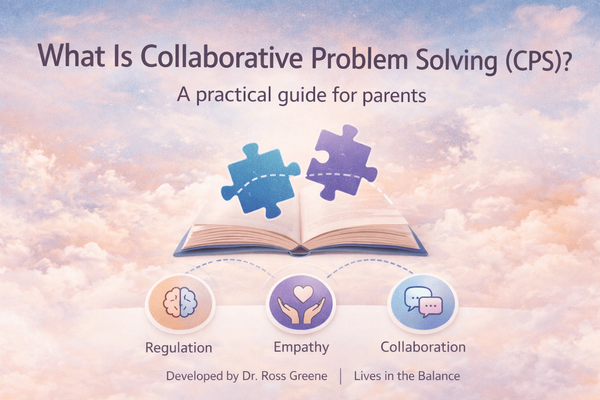 What Is Collaborative Problem Solving (CPS)?

A practical guide for parents

Regulation

Empathy

Collaboration

Developed by Dr. Ross Greene | Lives in the Balance